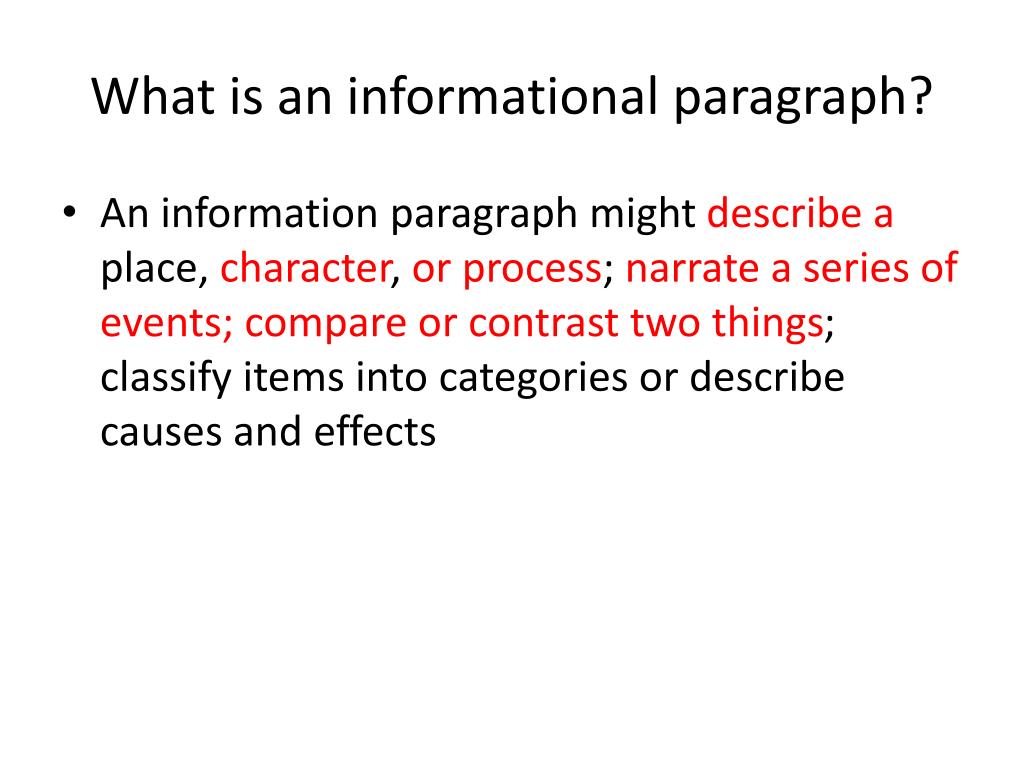 What is an informational paragraph?

• An information paragraph might describe a place, character, or process; narrate a series of events; compare or contrast two things; classify items into categories or describe causes and effects